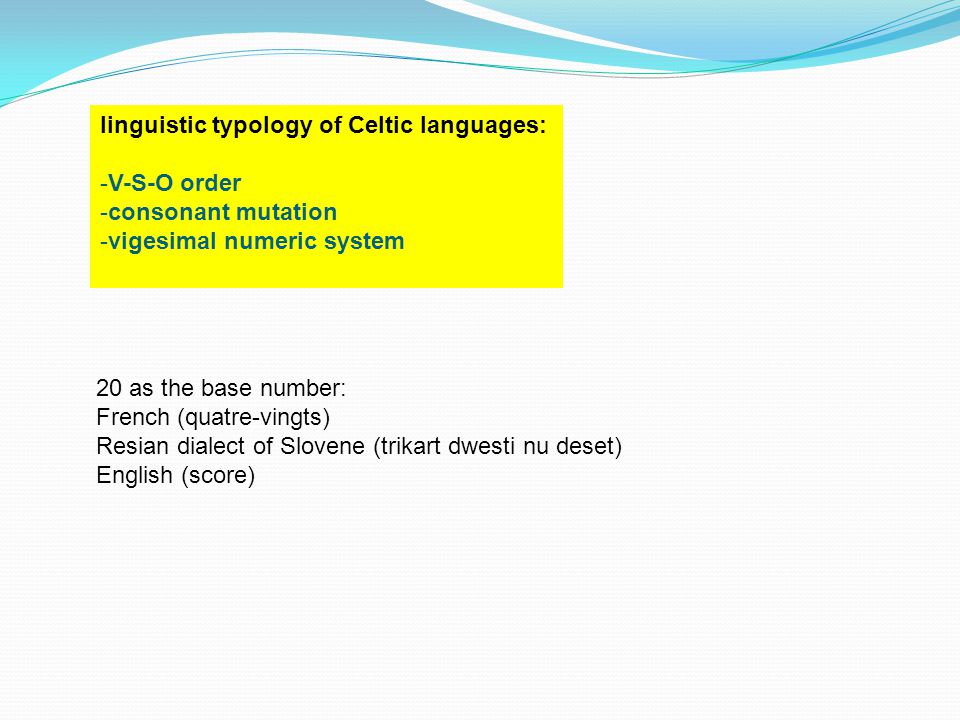 linguistic typology of Celtic languages:

-V-S-O order
-consonant mutation
-vigesimal numeric system

20 as the base number:
French (quatre-vingts)
Resian dialect of Slovene (trikart dwesti nu deset)
English (score)